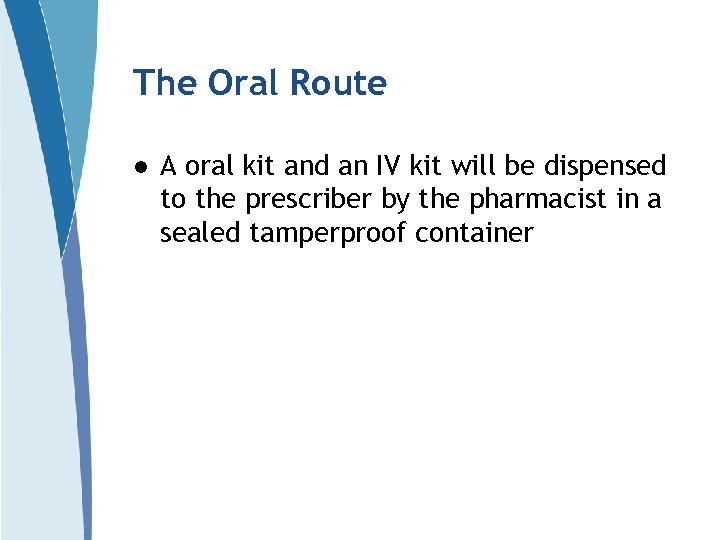 The Oral Route

● A oral kit and an IV kit will be dispensed to the prescriber by the pharmacist in a sealed tamperproof container